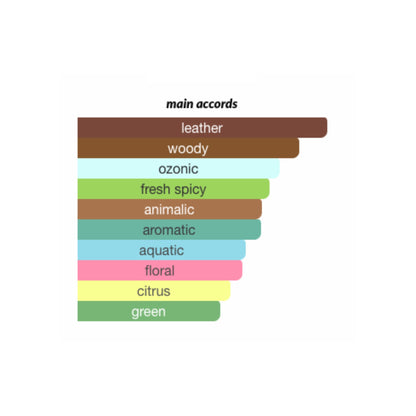 main accords

leather
woody
ozonic
fresh spicy
animalic
aromatic
aquatic
floral
citrus
green